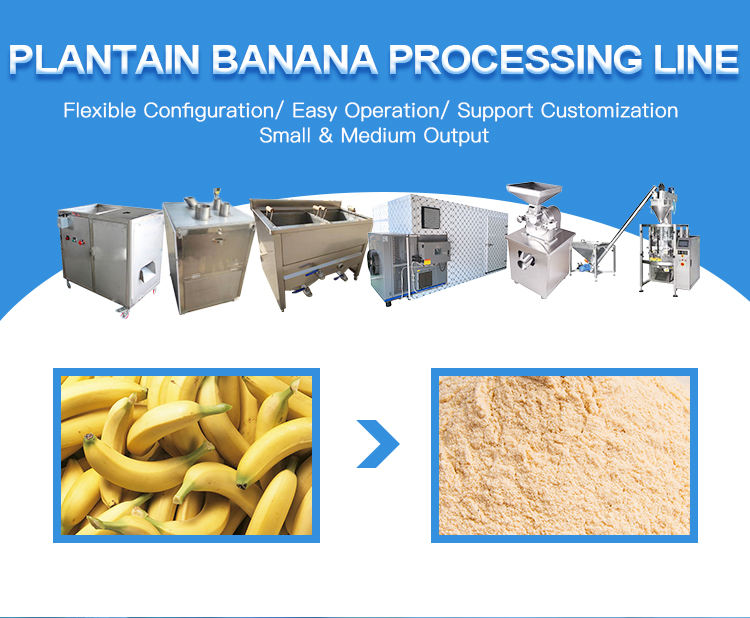 PLANTAIN BANANA PROCESSING LINE

Flexible Configuration/ Easy Operation/ Support Customization
Small & Medium Output